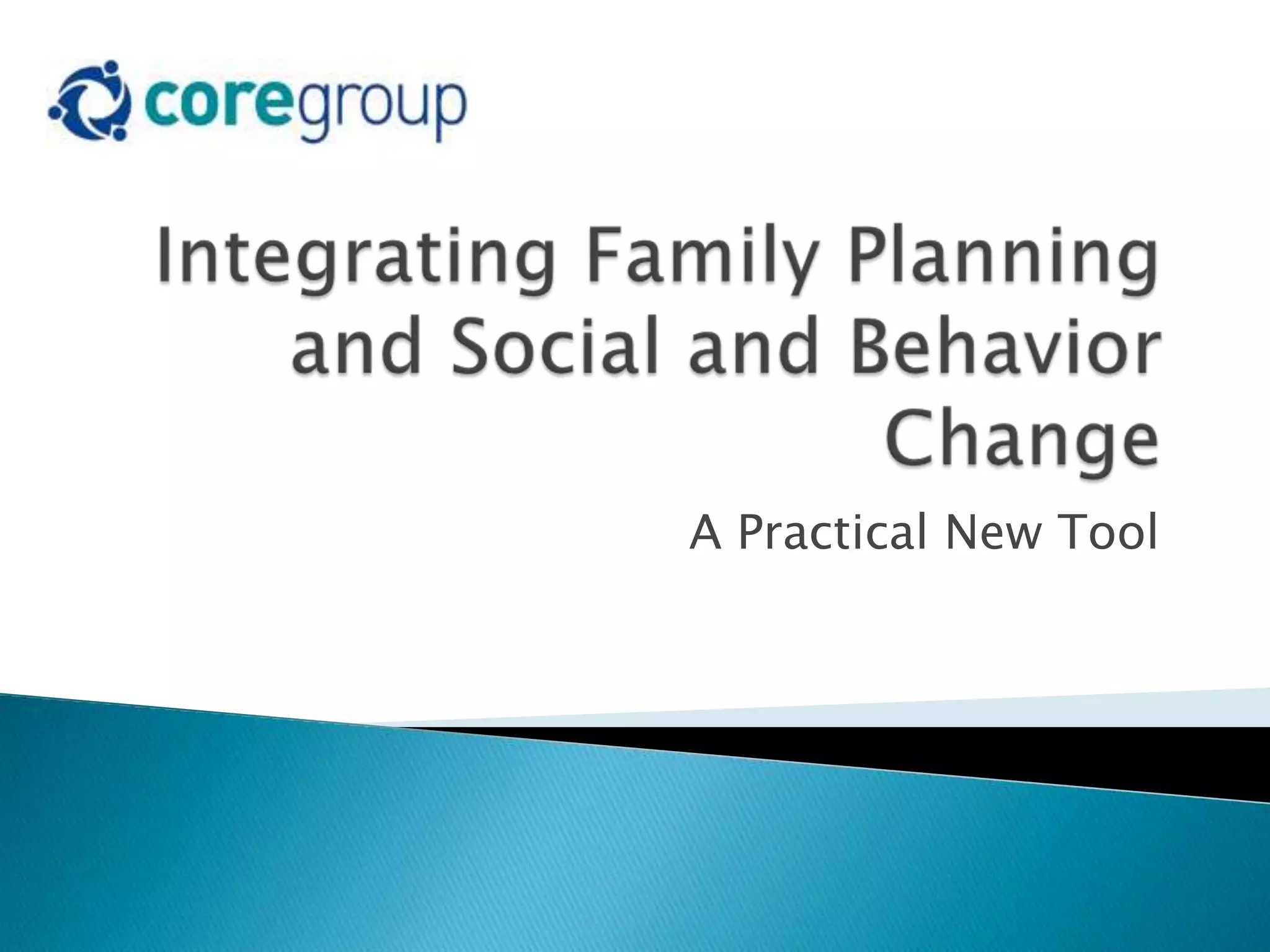 coregroup

Integrating Family Planning and Social and Behavior Change

A Practical New Tool